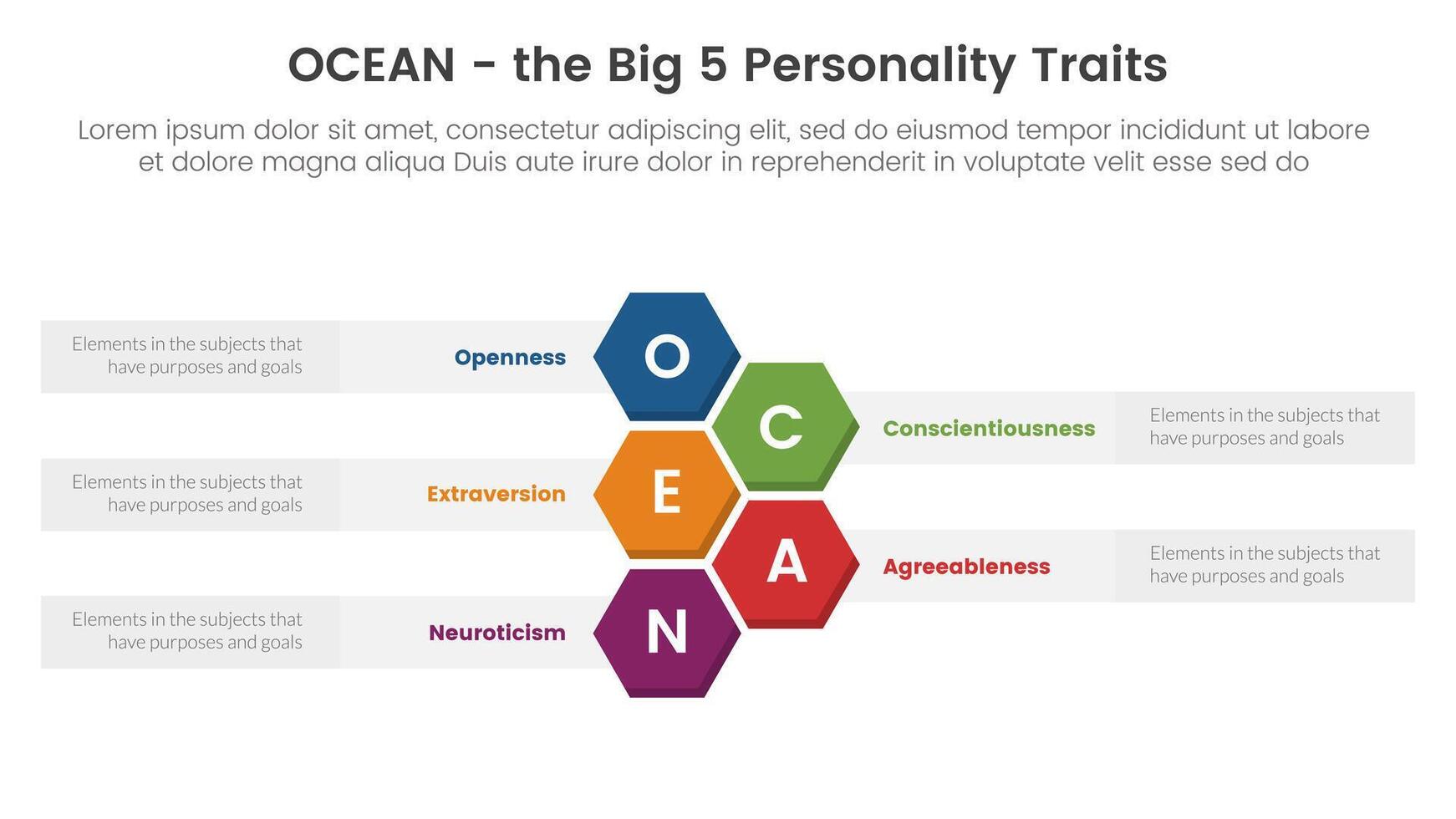 OCEAN - the Big 5 Personality Traits

Lorem ipsum dolor sit amet, consectetur adipiscing elit, sed do eiusmod tempor incididunt ut labore et dolore magna aliqua Duis aute irure dolor in reprehenderit in voluptate velit esse sed do

Elements in the subjects that have purposes and goals

Openness

O

C

Conscientiousness

Elements in the subjects that have purposes and goals

Elements in the subjects that have purposes and goals

Extraversion

E

A

Agreeableness

Elements in the subjects that have purposes and goals

Elements in the subjects that have purposes and goals

Neuroticism

N